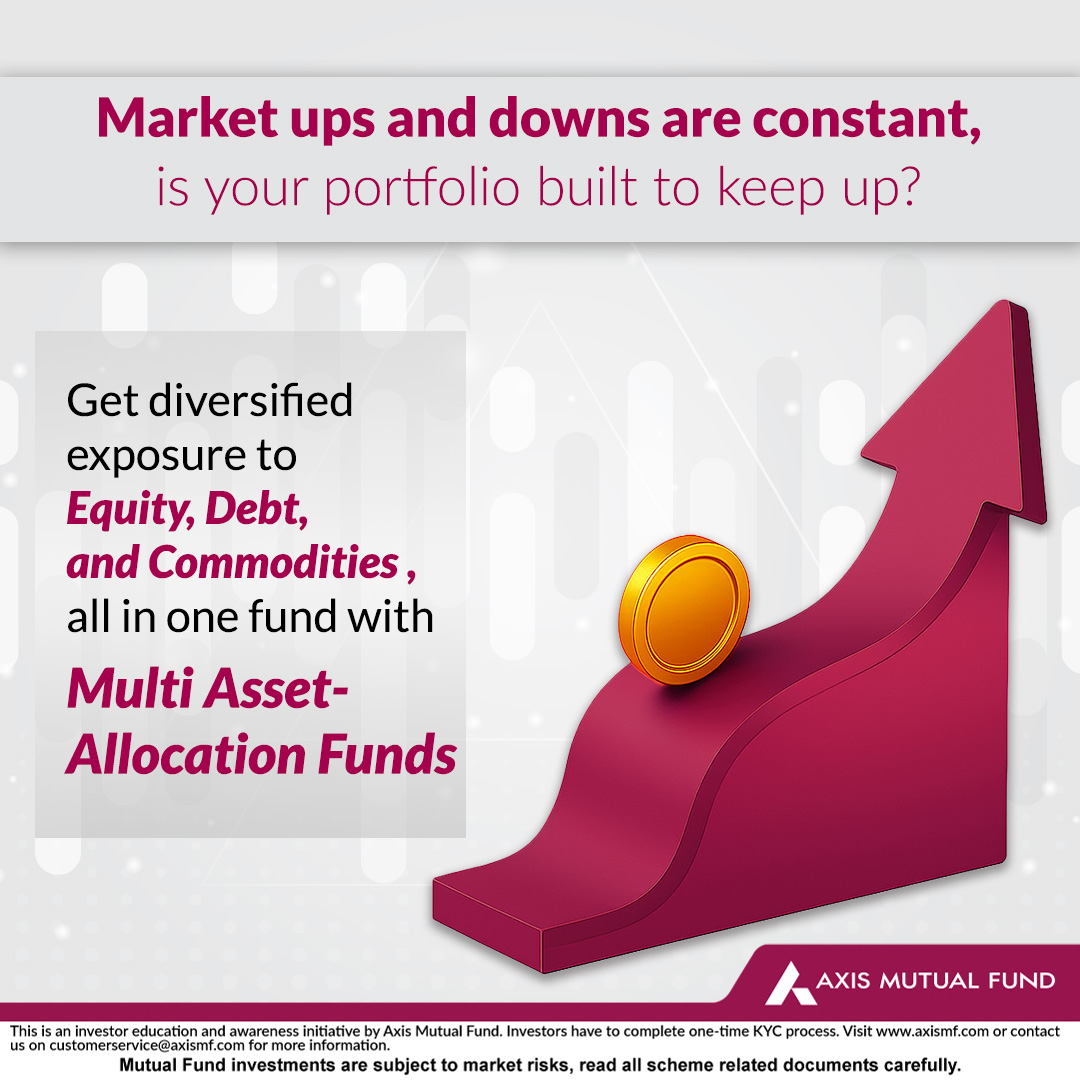 Market ups and downs are constant, is your portfolio built to keep up?

Get diversified exposure to Equity, Debt, and Commodities , all in one fund with

Multi Asset-Allocation Funds

AXIS MUTUAL FUND

This is an investor education and awareness initiative by Axis Mutual Fund. Investors have to complete one-time KYC process. Visit www.axismf.com or contact us on customerservice@axismf.com for more information.

Mutual Fund investments are subject to market risks, read all scheme related documents carefully.